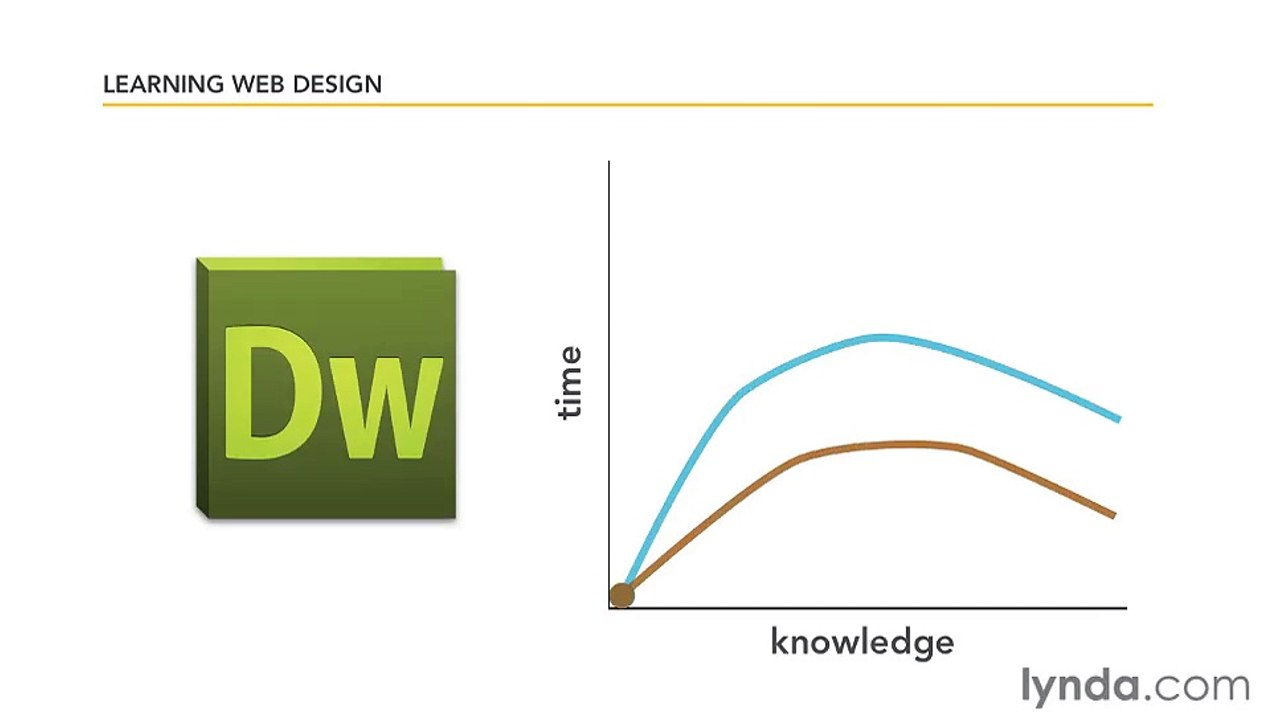 LEARNING WEB DESIGN

Dw

time

knowledge

lynda.com